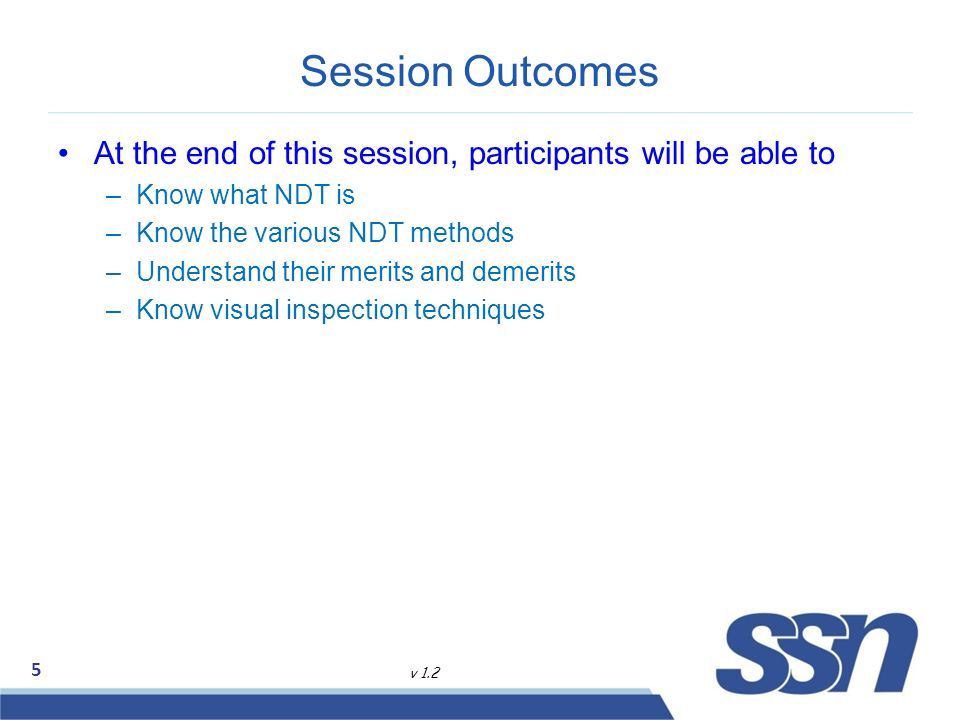 Session Outcomes

• At the end of this session, participants will be able to
– Know what NDT is
– Know the various NDT methods
– Understand their merits and demerits
– Know visual inspection techniques

5

v 1.2

SSN